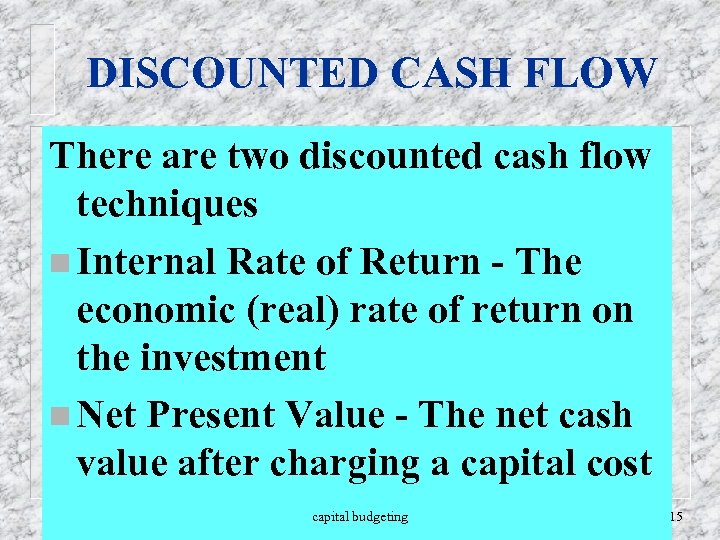 DISCOUNTED CASH FLOW

There are two discounted cash flow techniques

Internal Rate of Return - The economic (real) rate of return on the investment

Net Present Value - The net cash value after charging a capital cost

capital budgeting

15